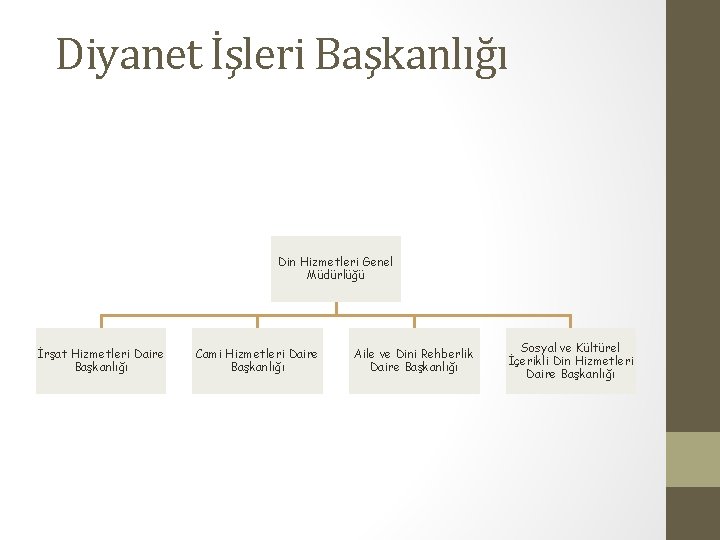 Diyanet İşleri Başkanlığı

Din Hizmetleri Genel Müdürlüğü

İrşat Hizmetleri Daire Başkanlığı

Cami Hizmetleri Daire Başkanlığı

Aile ve Dini Rehberlik Daire Başkanlığı

Sosyal ve Kültürel İçerikli Din Hizmetleri Daire Başkanlığı